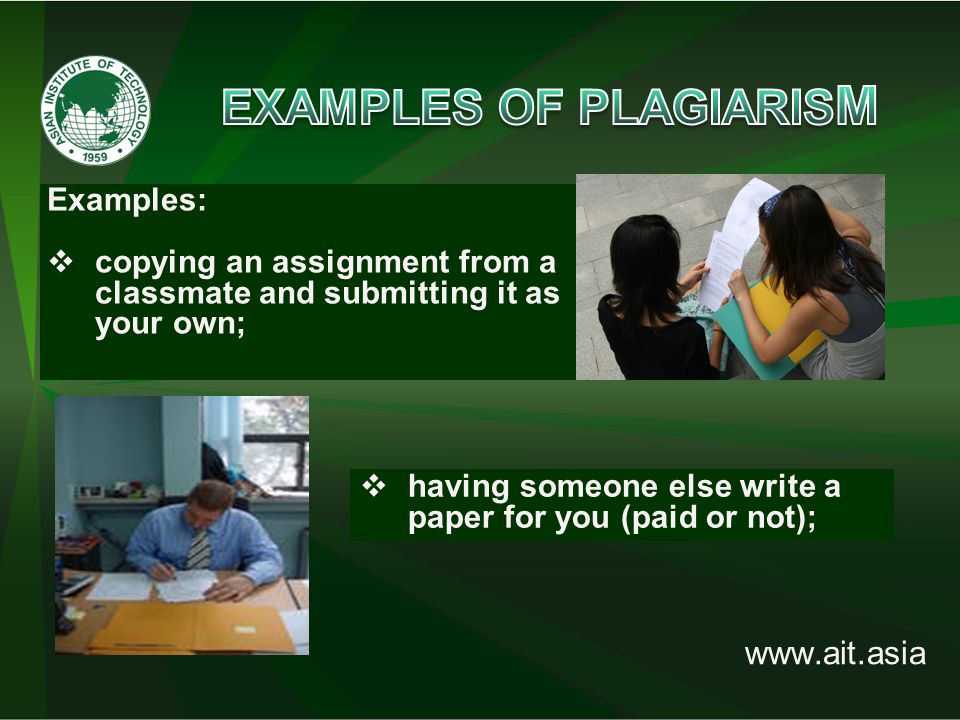 ASIAN INSTITUTE OF TECHNOLOGY
1959

EXAMPLES OF PLAGIARISM

Examples:

❖ copying an assignment from a classmate and submitting it as your own;

❖ having someone else write a paper for you (paid or not);

www.ait.asia